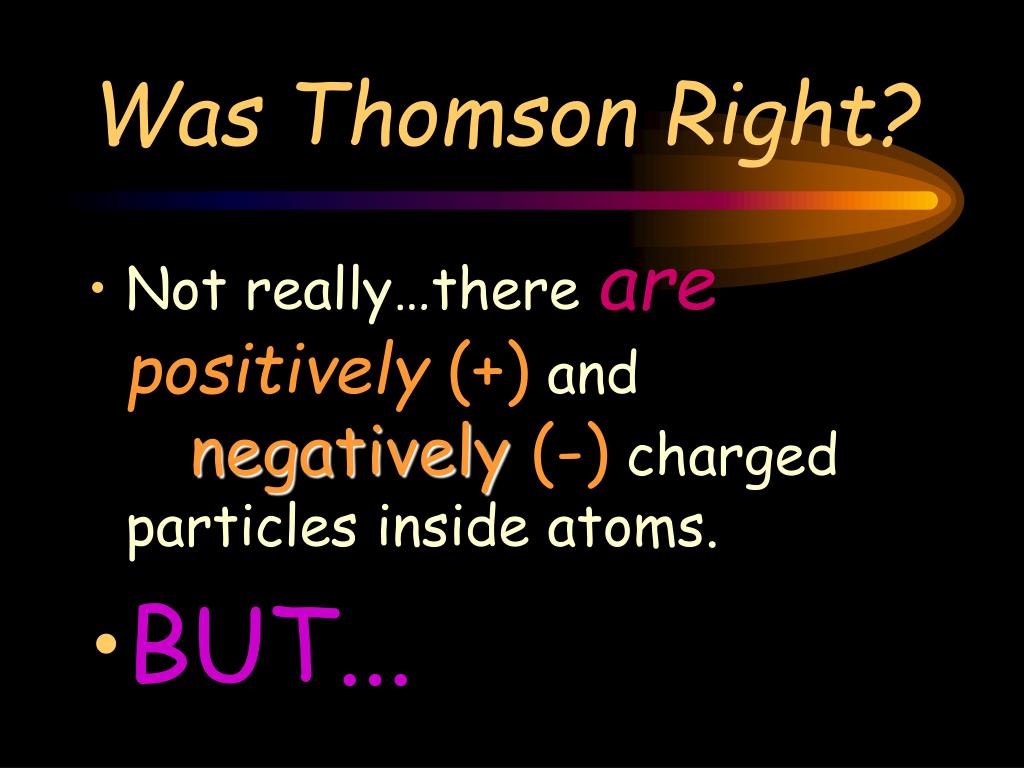 Was Thomson Right?

• Not really…there are positively (+) and negatively (-) charged particles inside atoms.

• BUT…